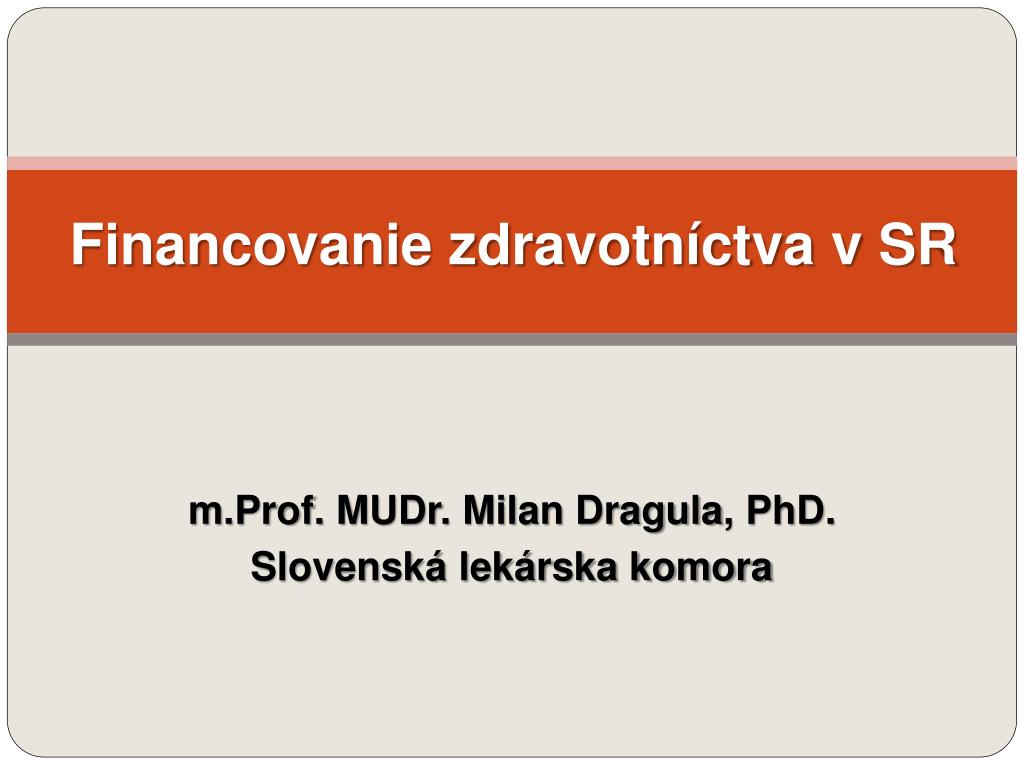 Financovanie zdravotníctva v SR

m.Prof. MUDr. Milan Dragula, PhD.
Slovenská lekárska komora